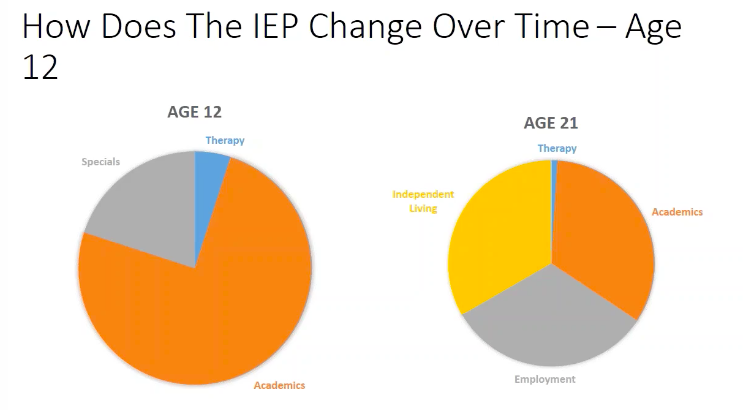 How Does The IEP Change Over Time – Age 12

AGE 12

Therapy

Specials

Academics

AGE 21

Therapy

Independent Living

Academics

Employment